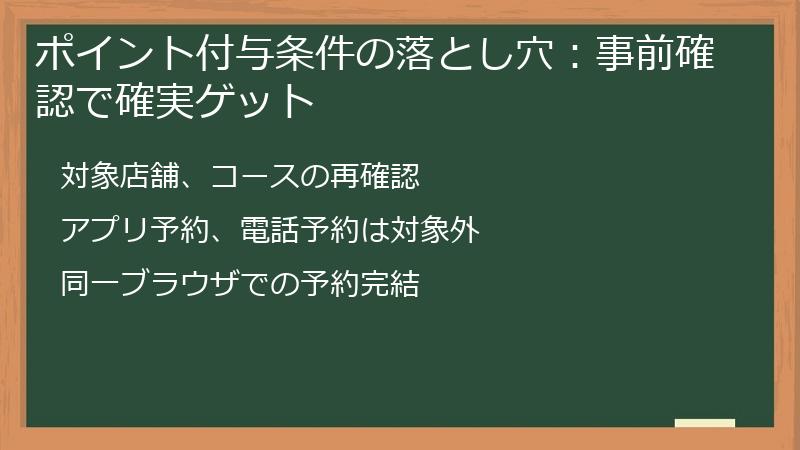 ポイント付与条件の落とし穴：事前確認で確実ゲット

対象店舗、コースの再確認

アプリ予約、電話予約は対象外

同一ブラウザでの予約完結